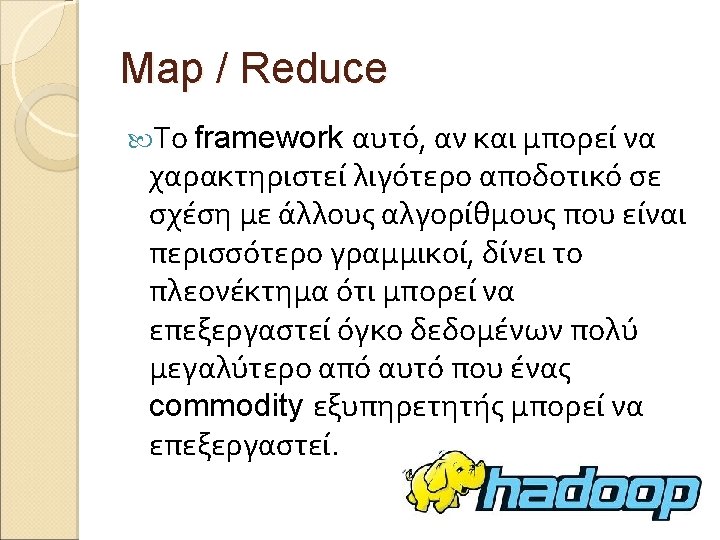 Map / Reduce

Το framework αυτό, αν και μπορεί να χαρακτηριστεί λιγότερο αποδοτικό σε σχέση με άλλους αλγορίθμους που είναι περισσότερο γραμμικοί, δίνει το πλεονέκτημα ότι μπορεί να επεξεργαστεί όγκο δεδομένων πολύ μεγαλύτερο από αυτό που ένας commodity εξυπηρετητής μπορεί να επεξεργαστεί.

hadoop